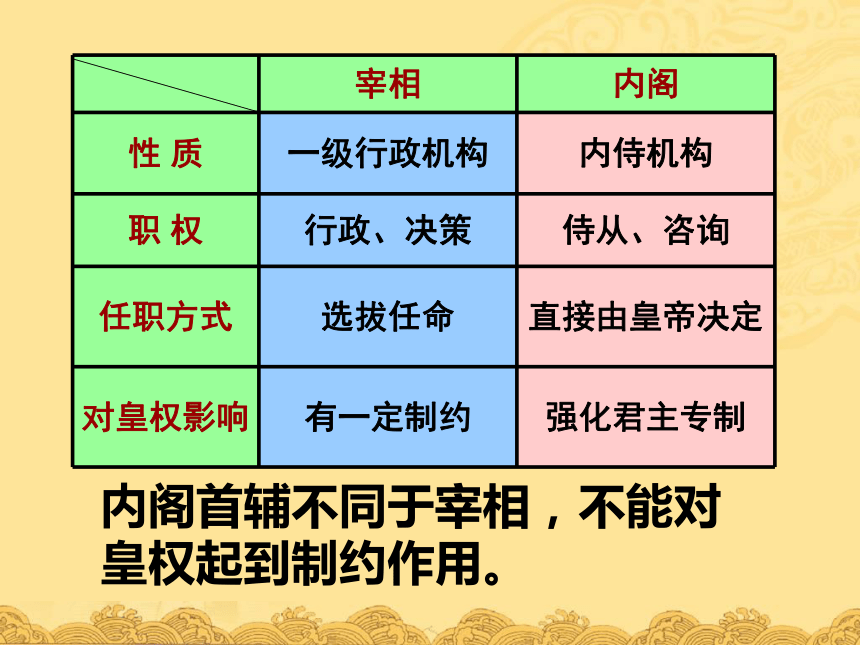 | | 宰相 | 内阁 |
|---|---|---|
| 性 质 | 一级行政机构 | 内侍机构 |
| 职 权 | 行政、决策 | 侍从、咨询 |
| 任职方式 | 选拔任命 | 直接由皇帝决定 |
| 对皇权影响 | 有一定制约 | 强化君主专制 |

内阁首辅不同于宰相，不能对皇权起到制约作用。